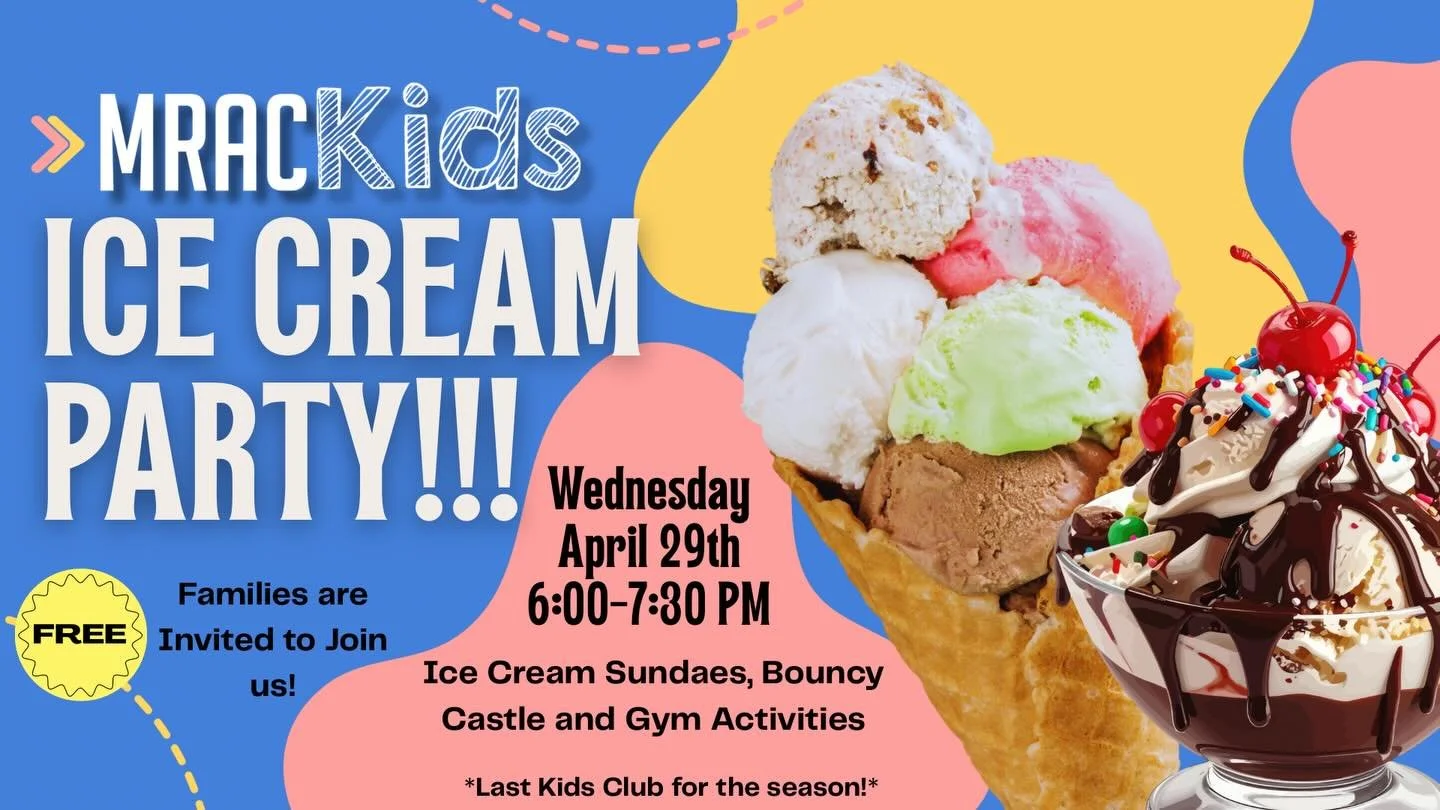 MRACKids

ICE CREAM PARTY!!!

FREE

Families are Invited to Join us!

Wednesday April 29th 6:00-7:30 PM

Ice Cream Sundaes, Bouncy Castle and Gym Activities

*Last Kids Club for the season!*